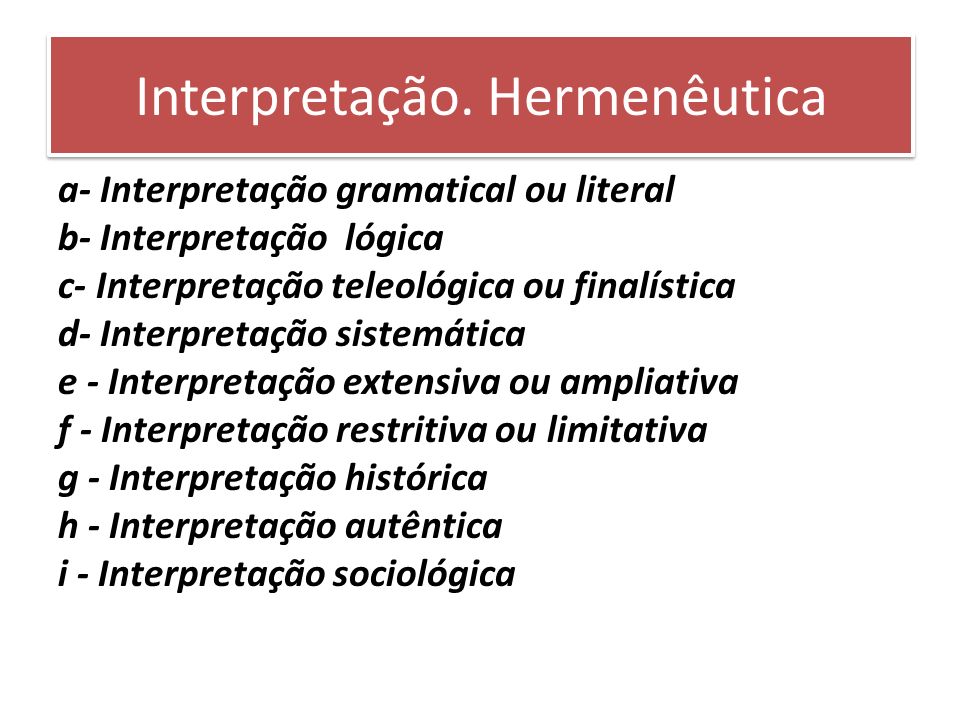 Interpretação. Hermenêutica

a- Interpretação gramatical ou literal
b- Interpretação  lógica
c- Interpretação teleológica ou finalística
d- Interpretação sistemática
e - Interpretação extensiva ou ampliativa
f - Interpretação restritiva ou limitativa
g - Interpretação histórica
h - Interpretação autêntica
i - Interpretação sociológica